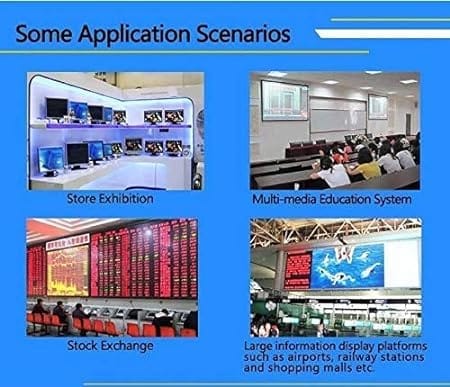 Some Application Scenarios

Store Exhibition

Multi-media Education System

Stock Exchange

Large information display platforms such as airports, railway stations and shopping malls etc.